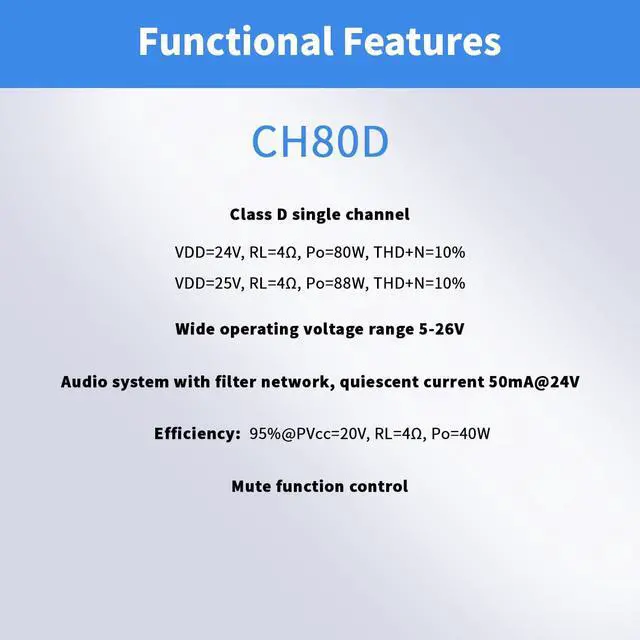 Functional Features

CH80D

Class D single channel

VDD=24V, RL=4Ω, Po=80W, THD+N=10%

VDD=25V, RL=4Ω, Po=88W, THD+N=10%

Wide operating voltage range 5-26V

Audio system with filter network, quiescent current 50mA@24V

Efficiency: 95%@PVcc=20V, RL=4Ω, Po=40W

Mute function control